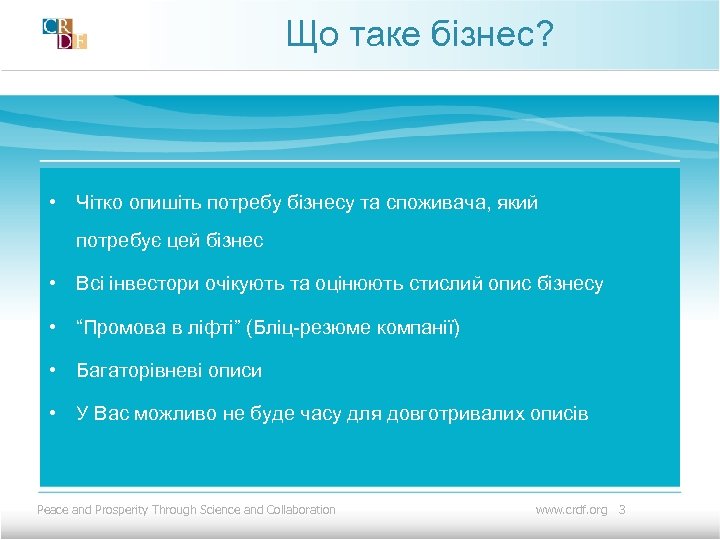 CRDF

Що таке бізнес?

• Чітко опишіть потребу бізнесу та споживача, який потребує цей бізнес
• Всі інвестори очікують та оцінюють стислий опис бізнесу
• “Промова в ліфті” (Бліц-резюме компанії)
• Багаторівневі описи
• У Вас можливо не буде часу для довготривалих описів

Peace and Prosperity Through Science and Collaboration

www.crdf.org 3